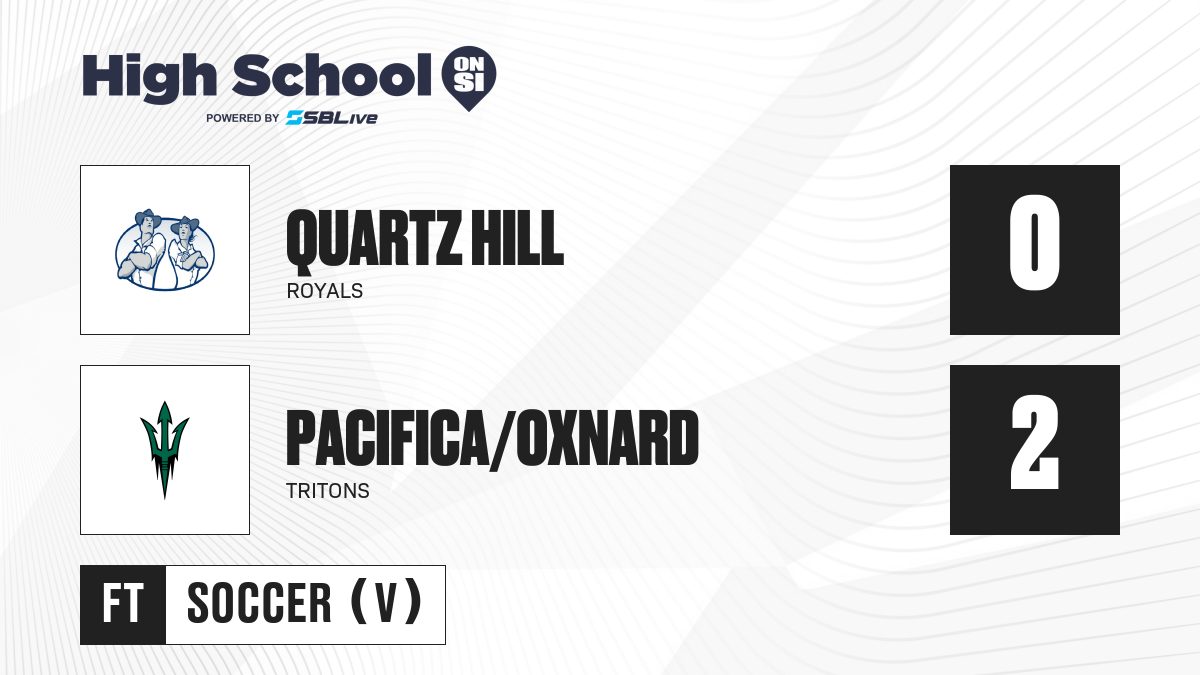 High School ON SI
POWERED BY SBLive

QUARTZ HILL
ROYALS
0

PACIFICA/OXNARD
TRITONS
2

FT SOCCER (V)